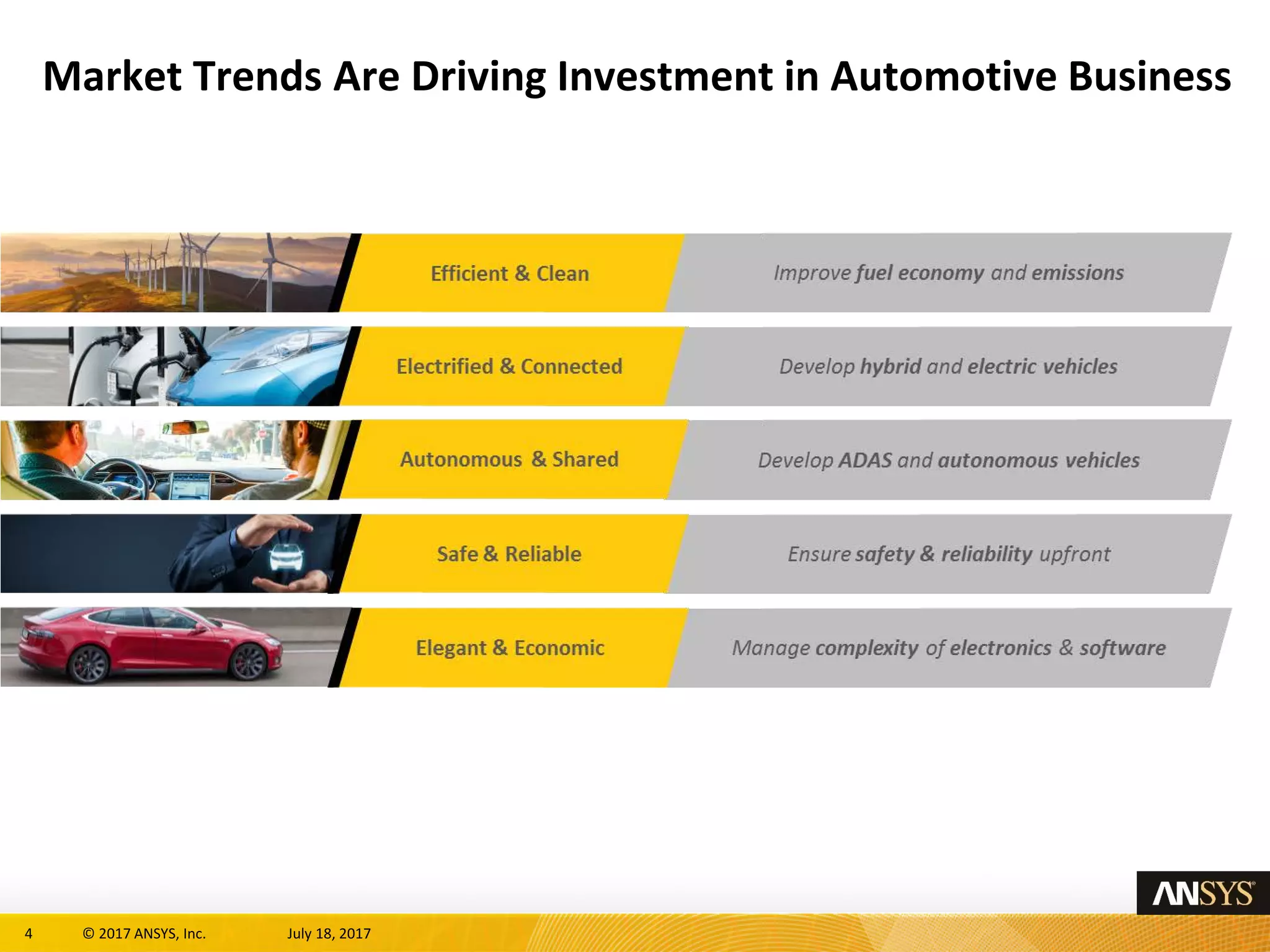 Market Trends Are Driving Investment in Automotive Business

Efficient & Clean

Improve fuel economy and emissions

Electrified & Connected

Develop hybrid and electric vehicles

Autonomous & Shared

Develop ADAS and autonomous vehicles

Safe & Reliable

Ensure safety & reliability upfront

Elegant & Economic

Manage complexity of electronics & software

ANSYS

4 © 2017 ANSYS, Inc. July 18, 2017